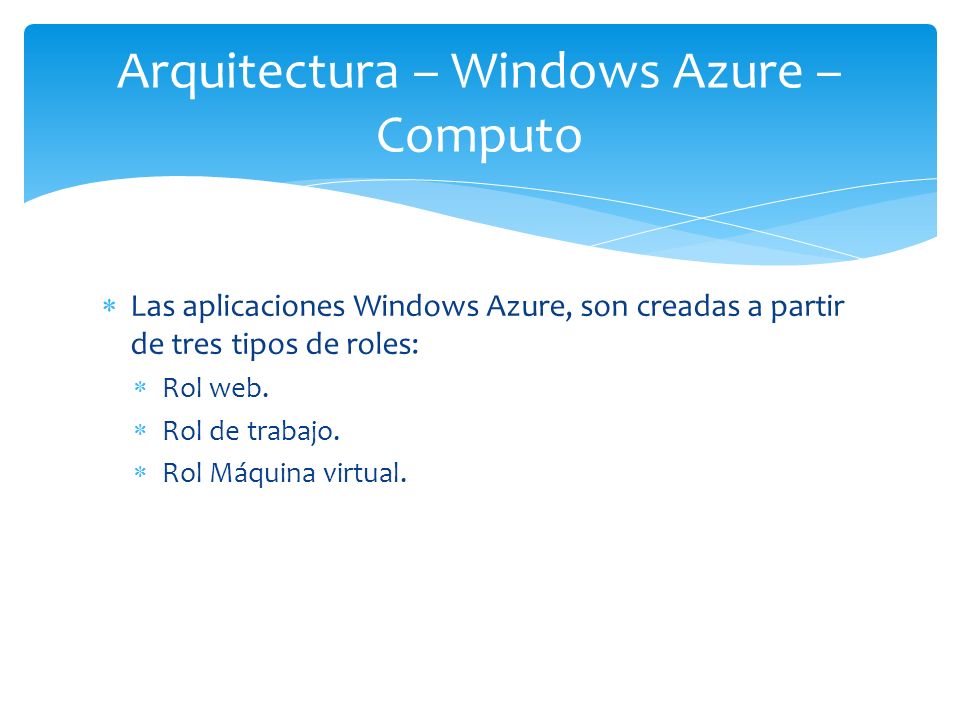 Arquitectura – Windows Azure – Computo

* Las aplicaciones Windows Azure, son creadas a partir de tres tipos de roles:
  * Rol web.
  * Rol de trabajo.
  * Rol Máquina virtual.